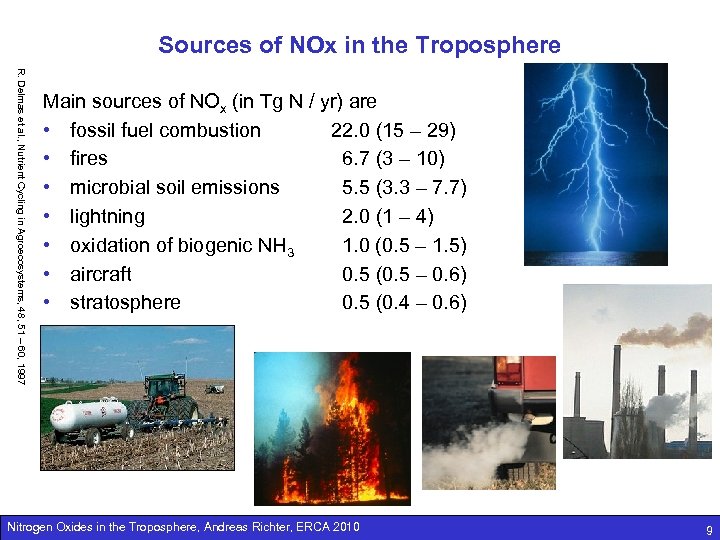 Sources of NOx in the Troposphere

R. Delmas et al., Nutrient Cycling in Agroecosystems, 48, 51 – 60, 1997

Main sources of $NO_x$ (in Tg N / yr) are
• fossil fuel combustion 22.0 (15 – 29)
• fires 6.7 (3 – 10)
• microbial soil emissions 5.5 (3.3 – 7.7)
• lightning 2.0 (1 – 4)
• oxidation of biogenic $NH_3$ 1.0 (0.5 – 1.5)
• aircraft 0.5 (0.5 – 0.6)
• stratosphere 0.5 (0.4 – 0.6)

Nitrogen Oxides in the Troposphere, Andreas Richter, ERCA 2010

9